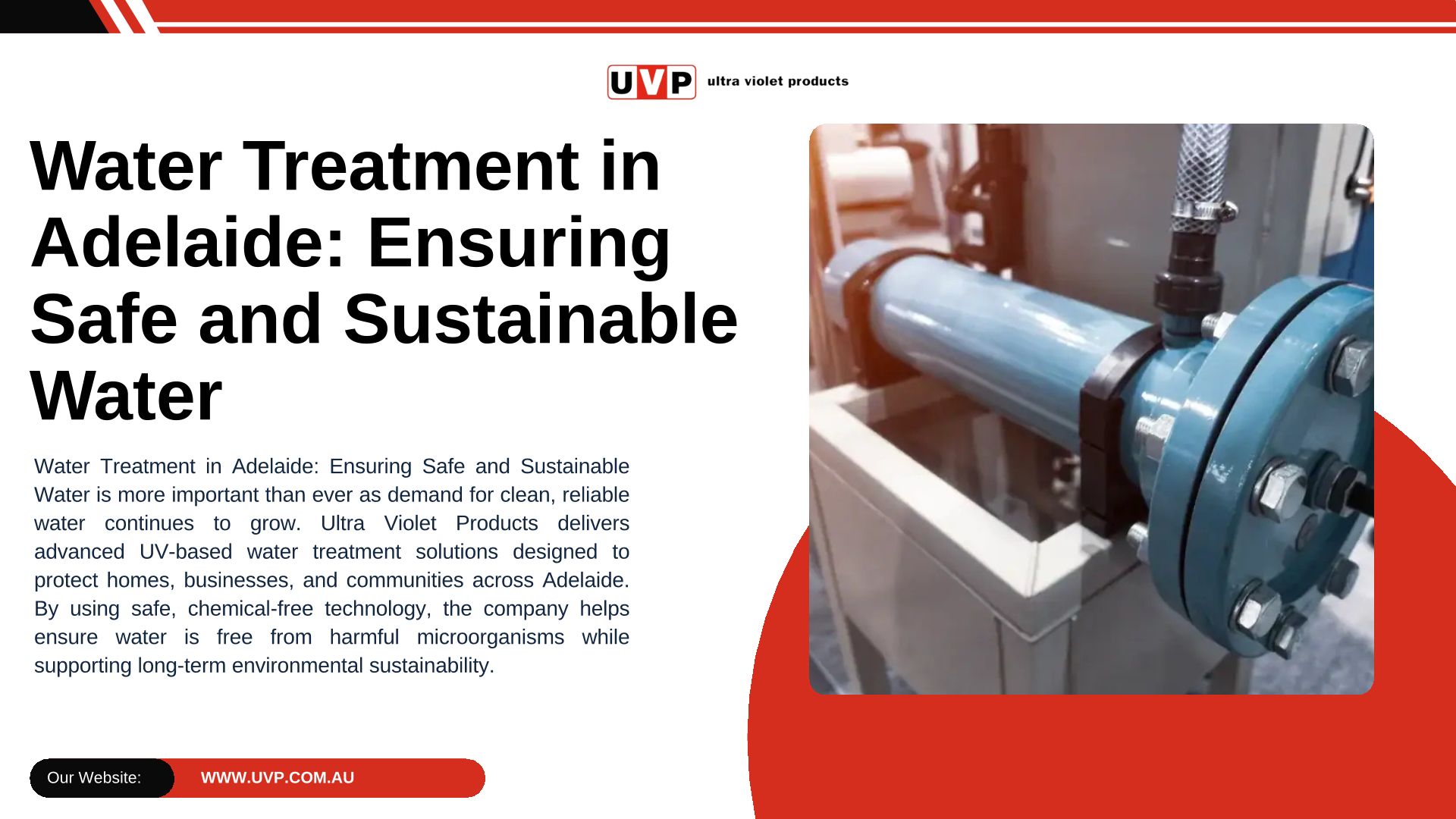 UVP ultra violet products

Water Treatment in Adelaide: Ensuring Safe and Sustainable Water

Water Treatment in Adelaide: Ensuring Safe and Sustainable Water is more important than ever as demand for clean, reliable water continues to grow. Ultra Violet Products delivers advanced UV-based water treatment solutions designed to protect homes, businesses, and communities across Adelaide. By using safe, chemical-free technology, the company helps ensure water is free from harmful microorganisms while supporting long-term environmental sustainability.

Our Website: WWW.UVP.COM.AU